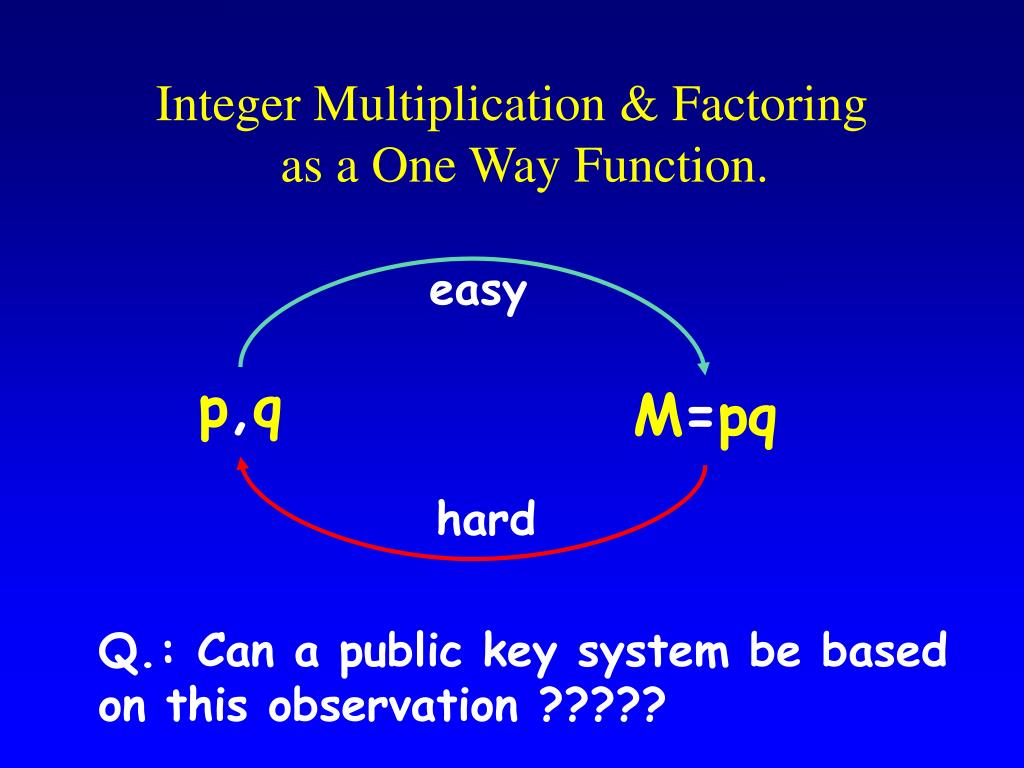 Integer Multiplication & Factoring as a One Way Function.

easy

p,q

M=pq

hard

Q.: Can a public key system be based on this observation ?????